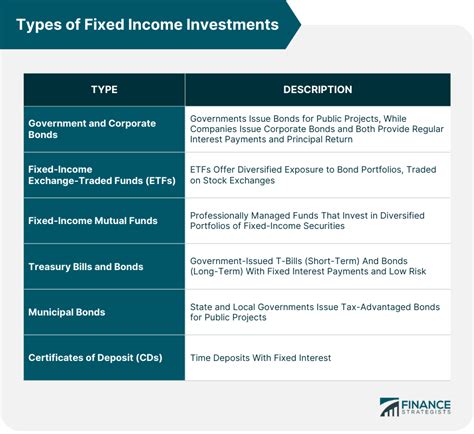 Types of Fixed Income Investments

| TYPE | DESCRIPTION |
|---|---|
| Government and Corporate Bonds | Governments Issue Bonds for Public Projects, While Companies Issue Corporate Bonds and Both Provide Regular Interest Payments and Principal Return |
| Fixed-Income Exchange-Traded Funds (ETFs) | ETFs Offer Diversified Exposure to Bond Portfolios, Traded on Stock Exchanges |
| Fixed-Income Mutual Funds | Professionally Managed Funds That Invest in Diversified Portfolios of Fixed-Income Securities |
| Treasury Bills and Bonds | Government-Issued T-Bills (Short-Term) And Bonds (Long-Term) With Fixed Interest Payments and Low Risk |
| Municipal Bonds | State and Local Governments Issue Tax-Advantaged Bonds for Public Projects |
| Certificates of Deposit (CDs) | Time Deposits With Fixed Interest |

FINANCE STRATEGISTS